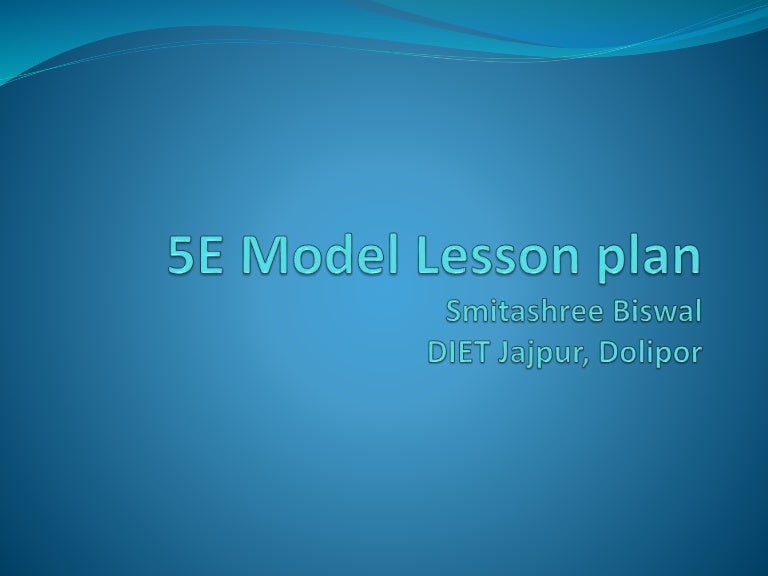 5E Model Lesson plan
Smitashree Biswal
DIET Jajpur, Dolipor